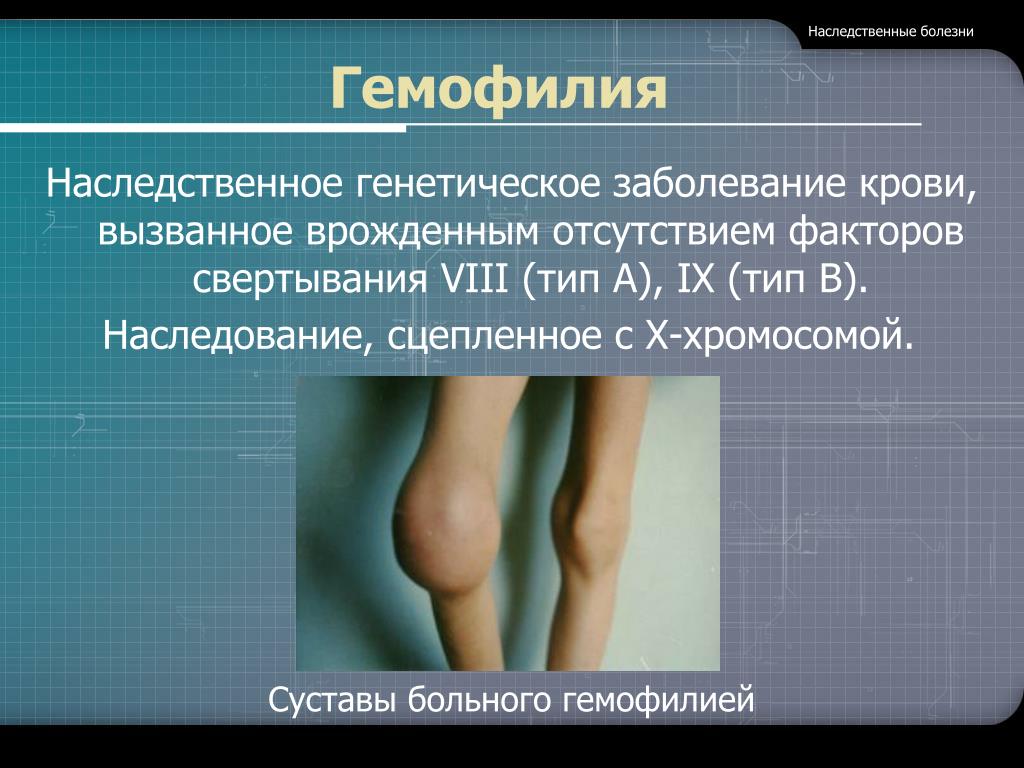 Наследственные болезни

Гемофилия

Наследственное генетическое заболевание крови, вызванное врожденным отсутствием факторов свертывания VIII (тип А), IX (тип В).

Наследование, сцепленное с Х-хромосомой.

Суставы больного гемофилией